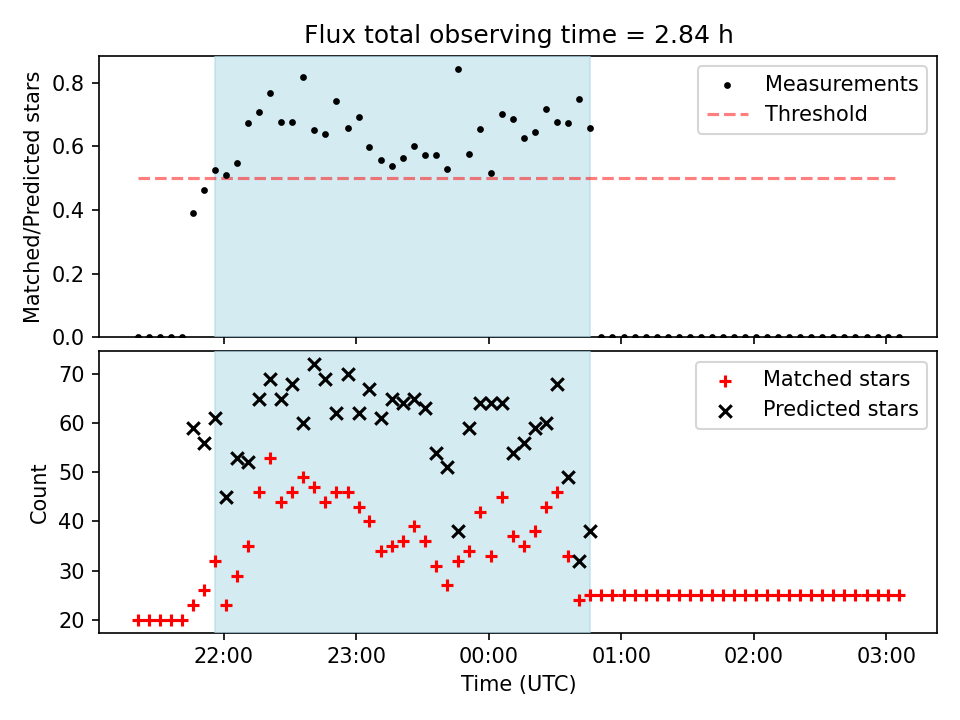 Flux total observing time = 2.84 h

Matched/Predicted stars

0.8
0.6
0.4
0.2
0.0

Measurements
Threshold

Count

70
60
50
40
30
20

Matched stars
Predicted stars

22:00
23:00
00:00
01:00
02:00
03:00

Time (UTC)